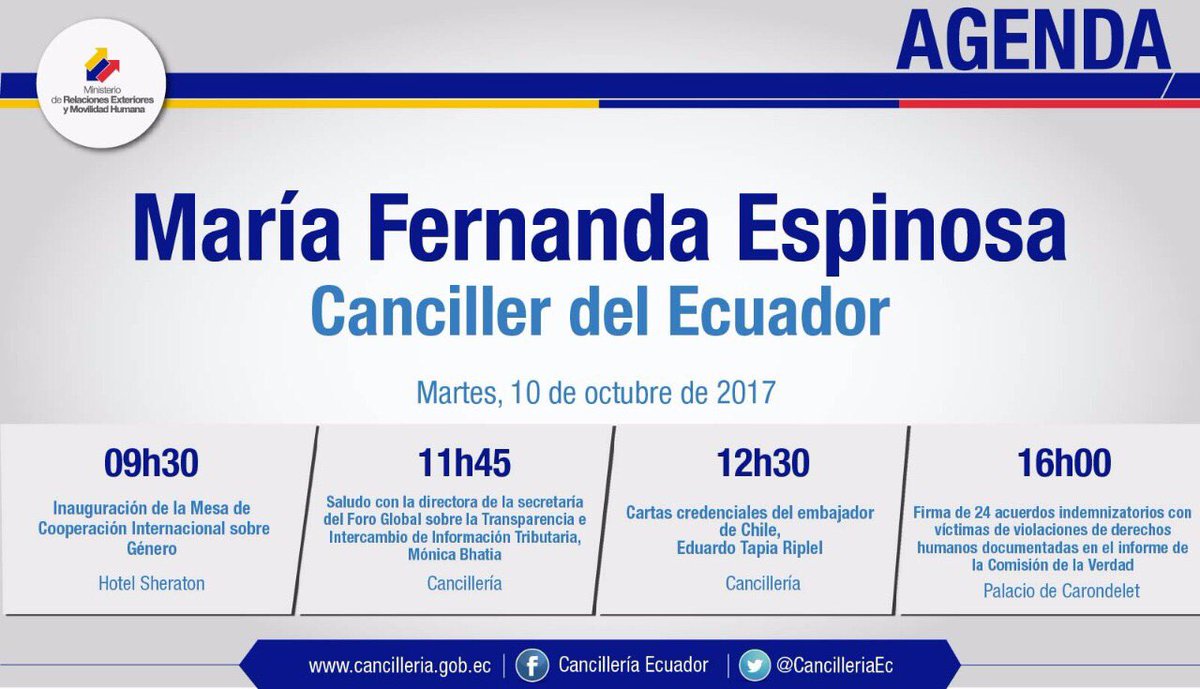 Ministerio de Relaciones Exteriores y Movilidad Humana

AGENDA

María Fernanda Espinosa
Canciller del Ecuador

Martes, 10 de octubre de 2017

09h30
Inauguración de la Mesa de Cooperación Internacional sobre Género
Hotel Sheraton

11h45
Saludo con la directora de la secretaría del Foro Global sobre la Transparencia e Intercambio de Información Tributaria, Mónica Bhatia
Cancillería

12h30
Cartas credenciales del embajador de Chile, Eduardo Tapia Riplel
Cancillería

16h00
Firma de 24 acuerdos indemnizatorios con víctimas de violaciones de derechos humanos documentadas en el informe de la Comisión de la Verdad
Palacio de Carondelet

www.cancilleria.gob.ec | Cancillería Ecuador | @CancilleriaEc